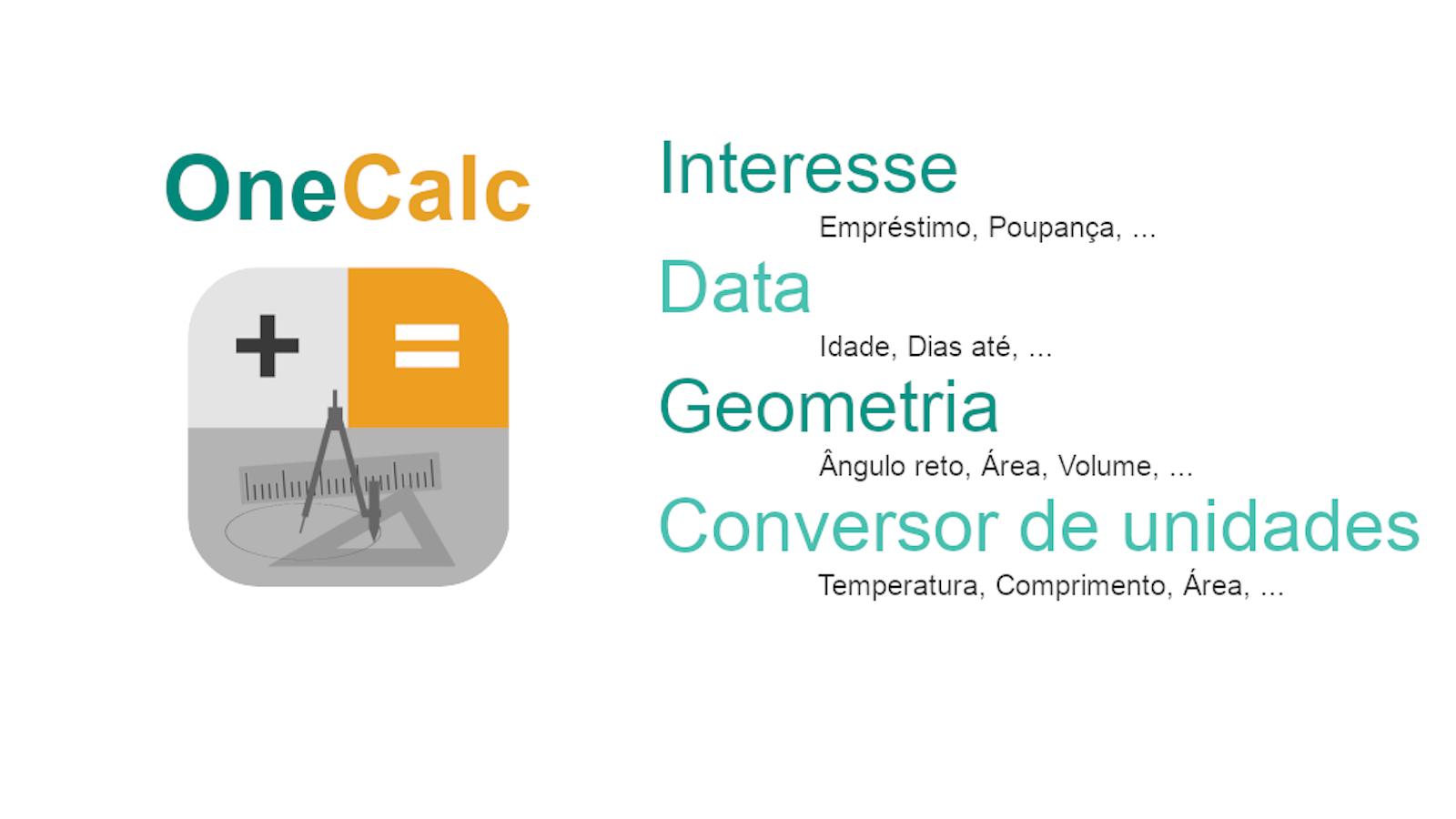 OneCalc

+
=

Interesse
Empréstimo, Poupança, ...

Data
Idade, Dias até, ...

Geometria
Ângulo reto, Área, Volume, ...

Conversor de unidades
Temperatura, Comprimento, Área, ...